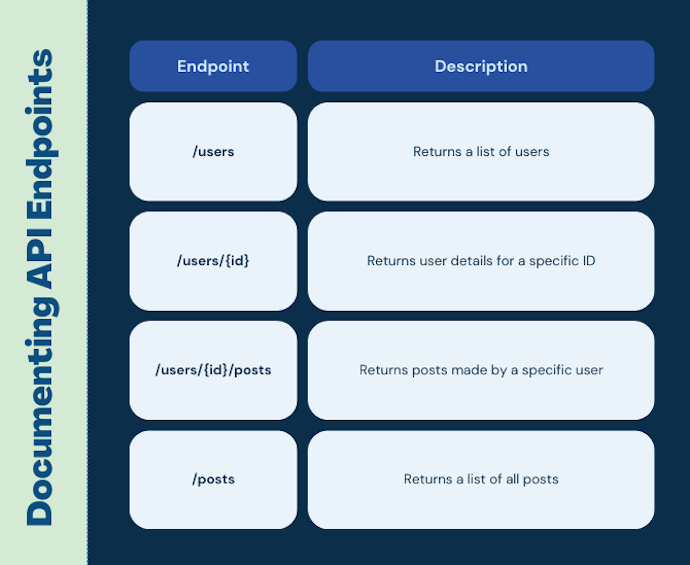 Documenting API Endpoints

| Endpoint | Description |
|---|---|
| /users | Returns a list of users |
| /users/{id} | Returns user details for a specific ID |
| /users/{id}/posts | Returns posts made by a specific user |
| /posts | Returns a list of all posts |